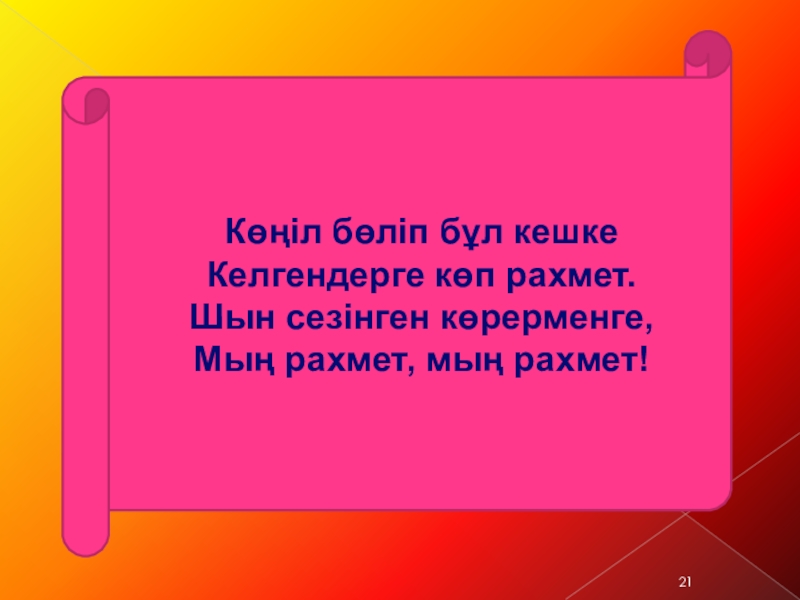 Көңіл бөліп бұл кешке
Келгендерге көп рахмет.
Шын сезінген көрерменге,
Мың рахмет, мың рахмет!

21